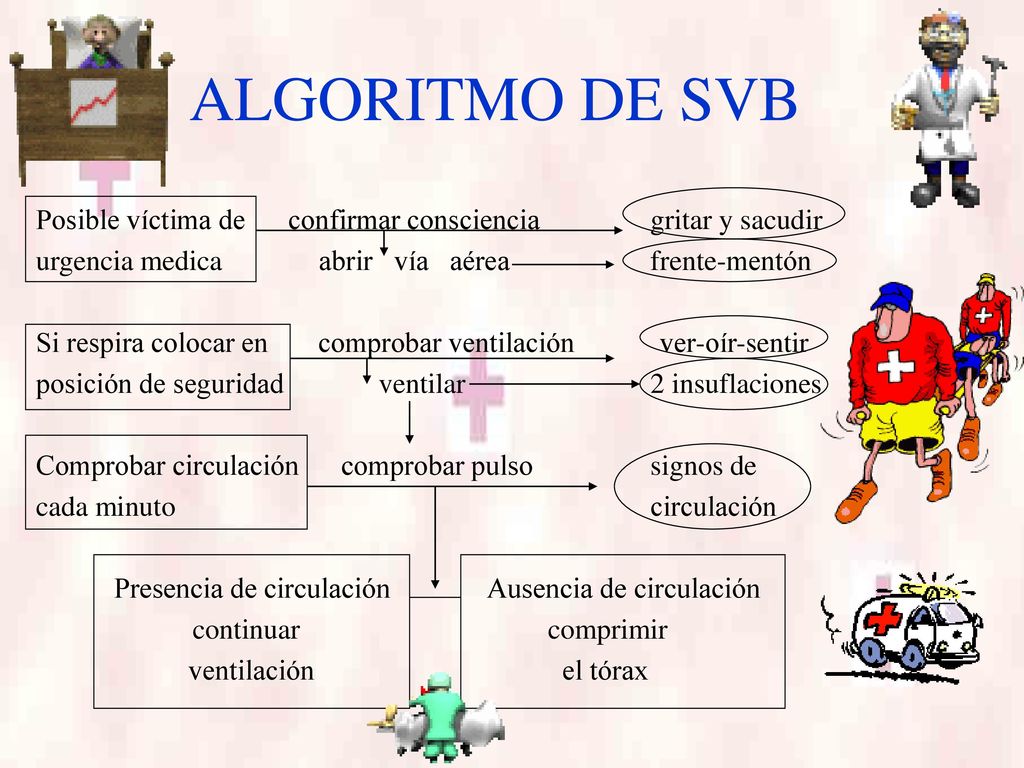 ALGORITMO DE SVB

Posible víctima de urgencia medica

confirmar consciencia

gritar y sacudir

abrir vía aérea

frente-mentón

Si respira colocar en posición de seguridad

comprobar ventilación

ver-oír-sentir

ventilar

2 insuflaciones

Comprobar circulación cada minuto

comprobar pulso

signos de circulación

Presencia de circulación continuar ventilación

Ausencia de circulación comprimir el tórax